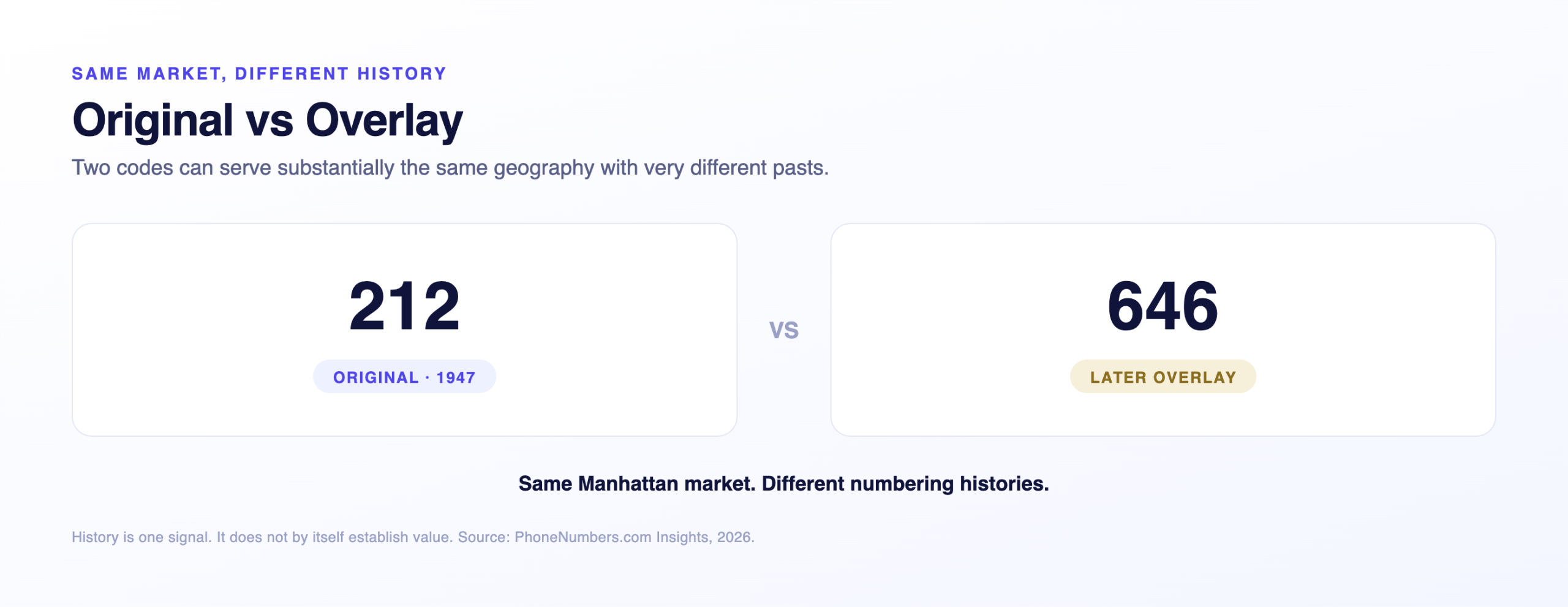 SAME MARKET, DIFFERENT HISTORY

Original vs Overlay

Two codes can serve substantially the same geography with very different pasts.

212

ORIGINAL · 1947

VS

646

LATER OVERLAY

Same Manhattan market. Different numbering histories.

History is one signal. It does not by itself establish value. Source: PhoneNumbers.com Insights, 2026.